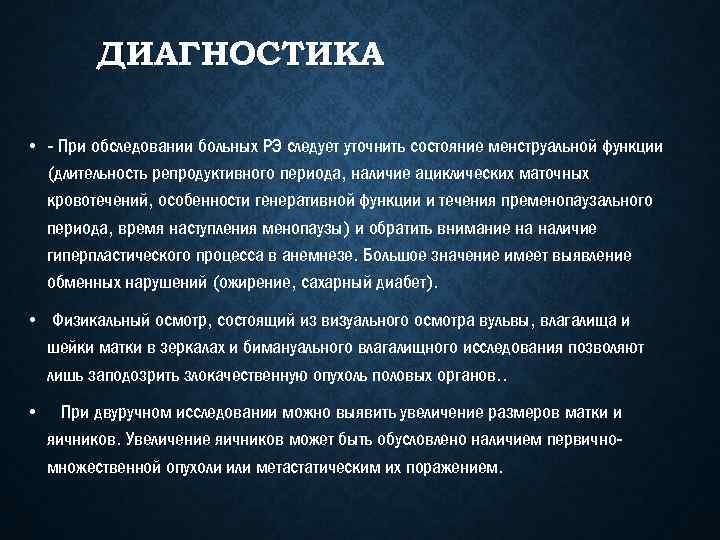 ДИАГНОСТИКА

• - При обследовании больных РЭ следует уточнить состояние менструальной функции (длительность репродуктивного периода, наличие ациклических маточных кровотечений, особенности генеративной функции и течения пременопаузального периода, время наступления менопаузы) и обратить внимание на наличие гиперпластического процесса в анемнезе. Большое значение имеет выявление обменных нарушений (ожирение, сахарный диабет).

• Физикальный осмотр, состоящий из визуального осмотра вульвы, влагалища и шейки матки в зеркалах и бимануального влагалищного исследования позволяют лишь заподозрить злокачественную опухоль половых органов..

• При двуручном исследовании можно выявить увеличение размеров матки и яичников. Увеличение яичников может быть обусловлено наличием первично-множественной опухоли или метастатическим их поражением.